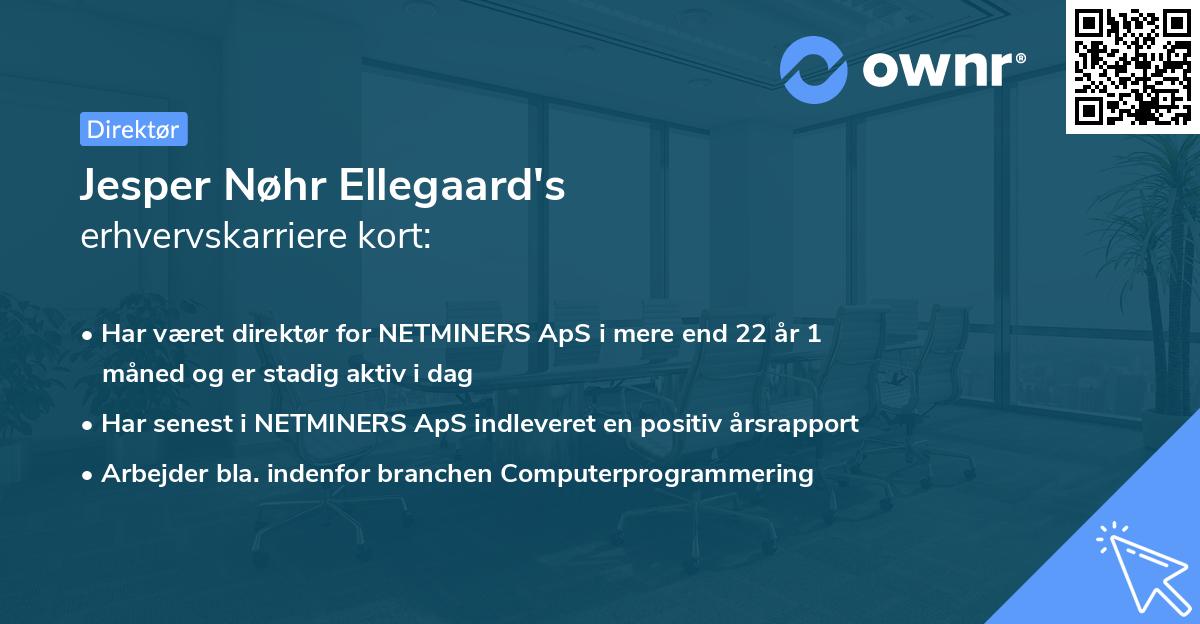 ownr®

Direktør

Jesper Nøhr Ellegaard's
erhvervskarriere kort:

• Har været direktør for NETMINERS ApS i mere end 22 år 1 måned og er stadig aktiv i dag

• Har senest i NETMINERS ApS indleveret en positiv årsrapport

• Arbejder bla. indenfor branchen Computerprogrammering